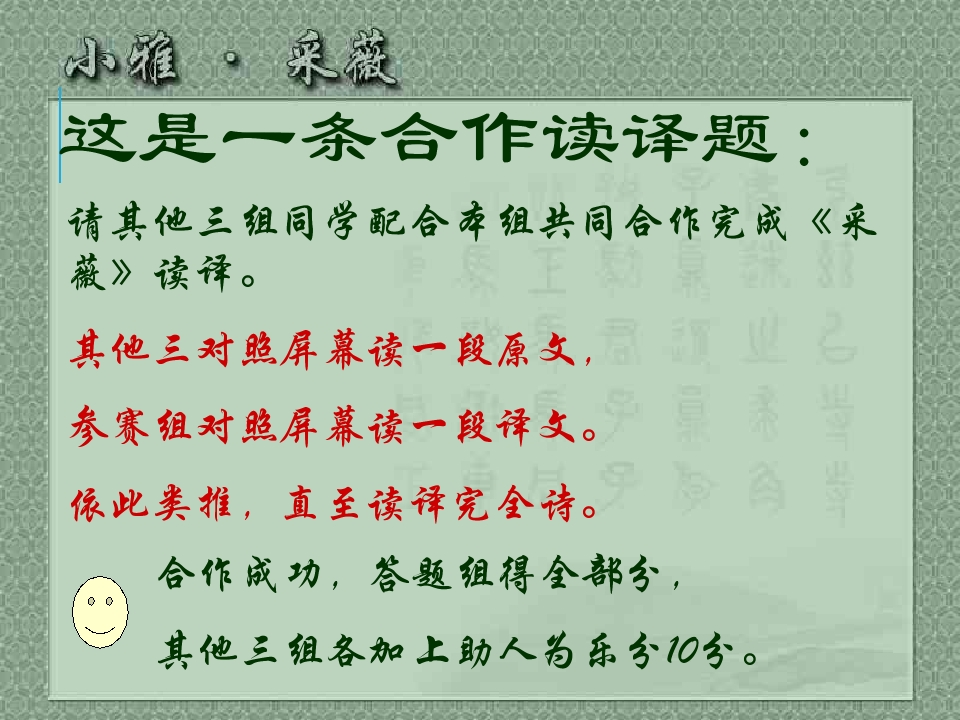 小雅 · 采薇

这是一条合作读译题：

请其他三组同学配合本组共同合作完成《采薇》读译。

其他三对照屏幕读一段原文，

参赛组对照屏幕读一段译文。

依此类推，直至读译完全诗。

合作成功，答题组得全部分，

其他三组各加上助人为乐分10分。